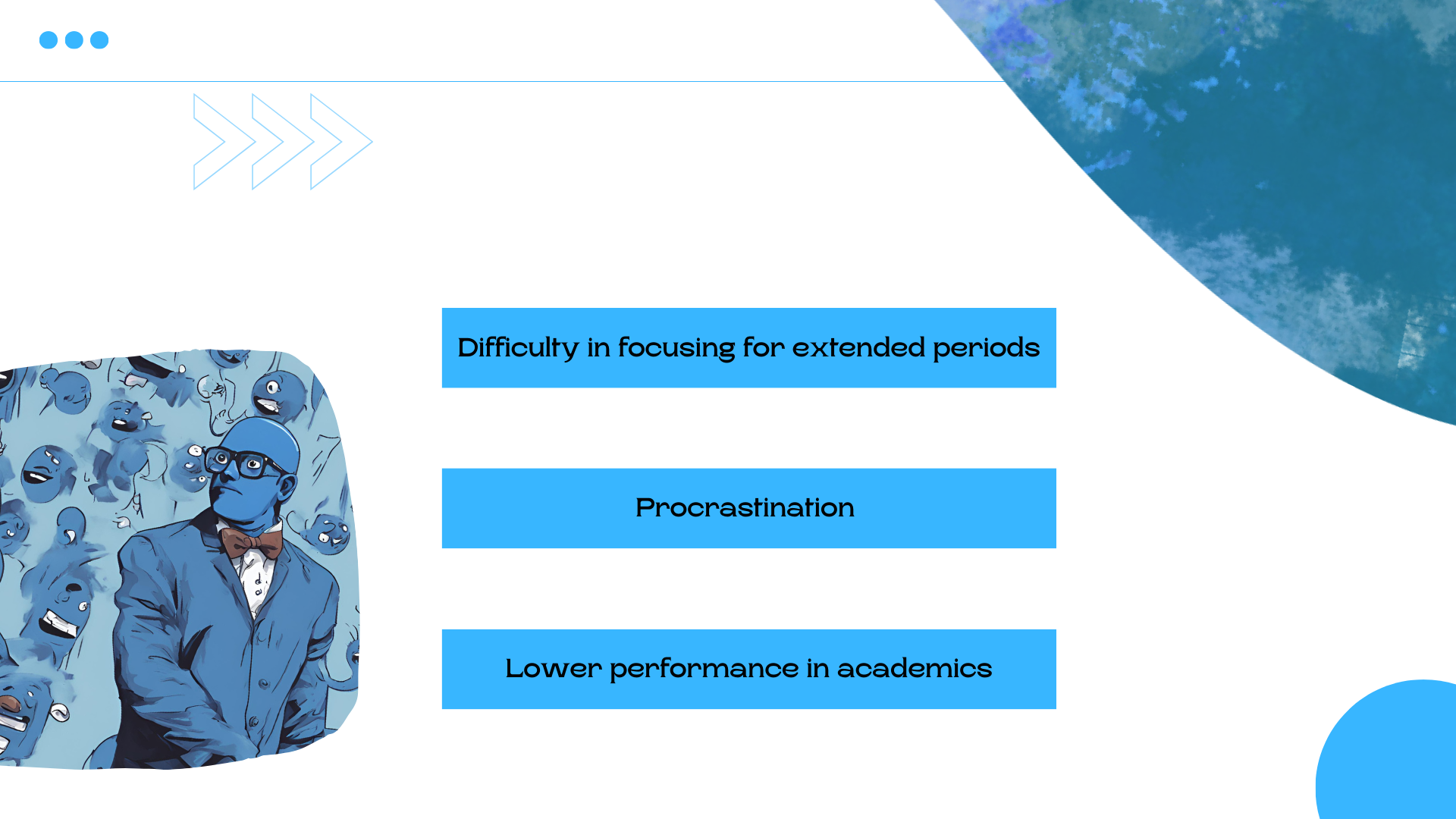 Difficulty in focusing for extended periods

Procrastination

Lower performance in academics